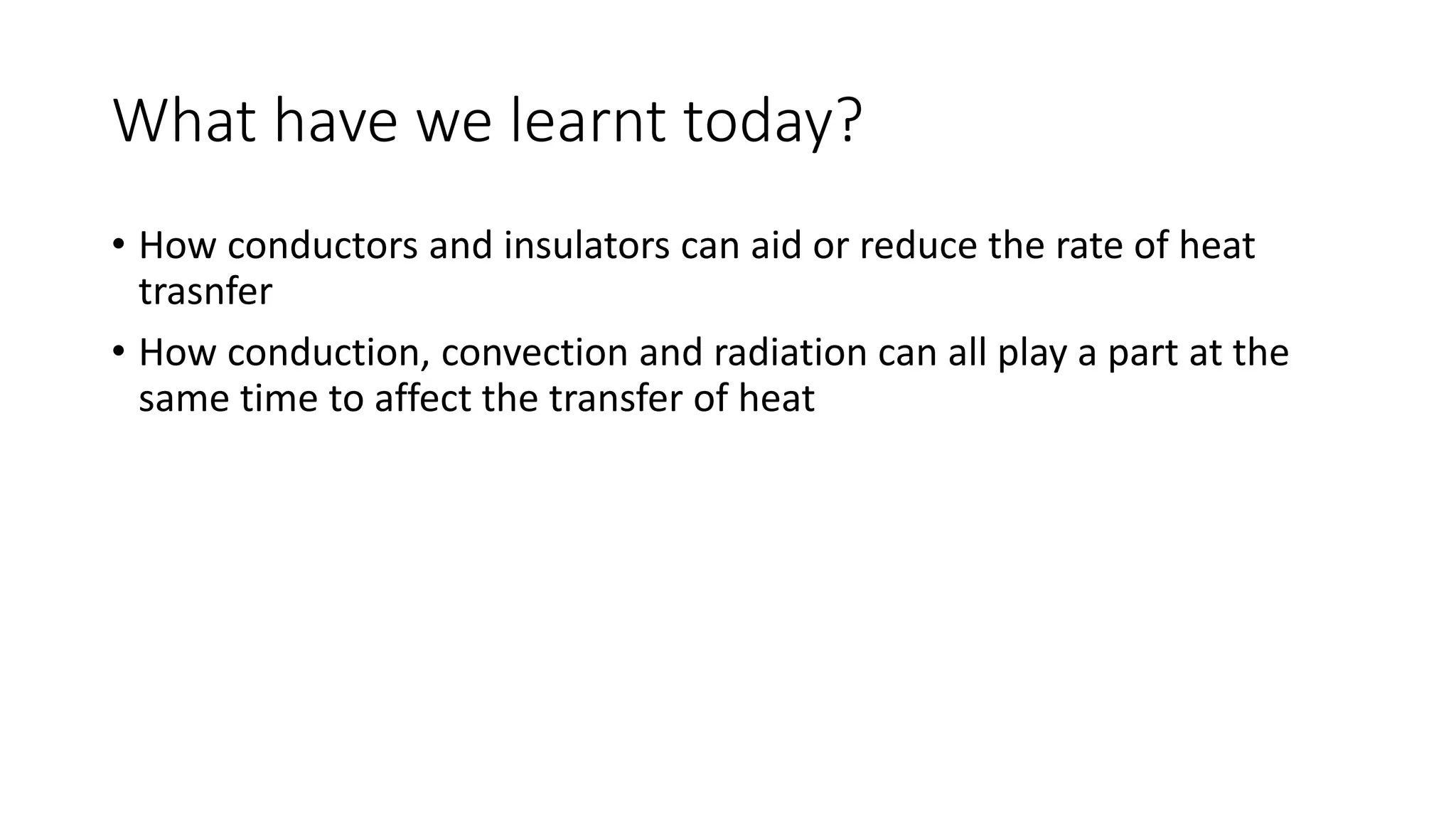 What have we learnt today?

• How conductors and insulators can aid or reduce the rate of heat trasnfer

• How conduction, convection and radiation can all play a part at the same time to affect the transfer of heat